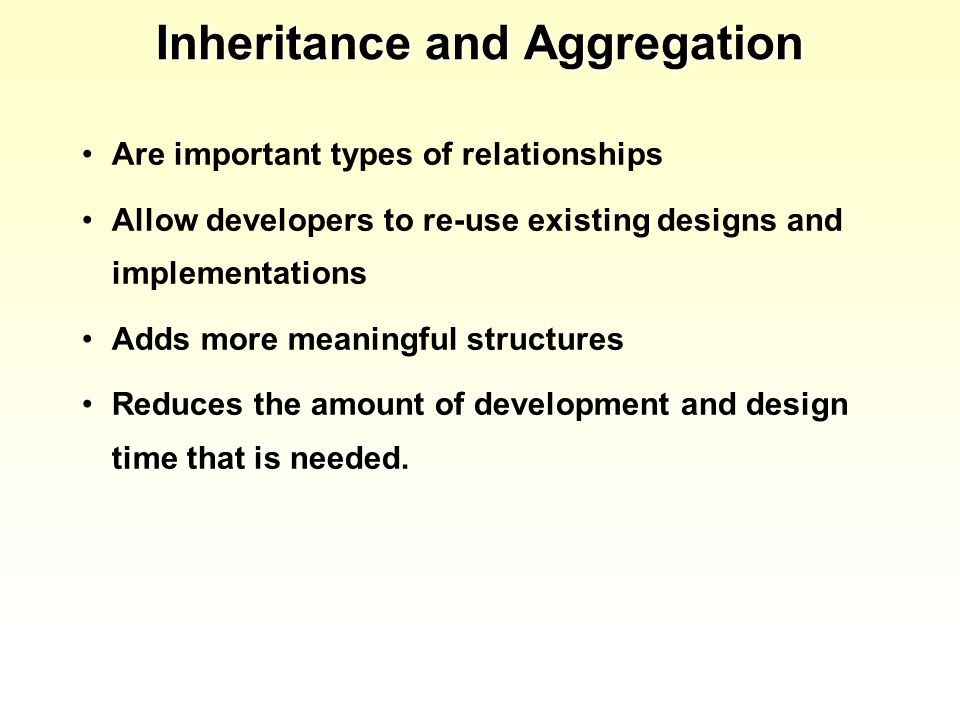 Inheritance and Aggregation

• Are important types of relationships

• Allow developers to re-use existing designs and implementations

• Adds more meaningful structures

• Reduces the amount of development and design time that is needed.